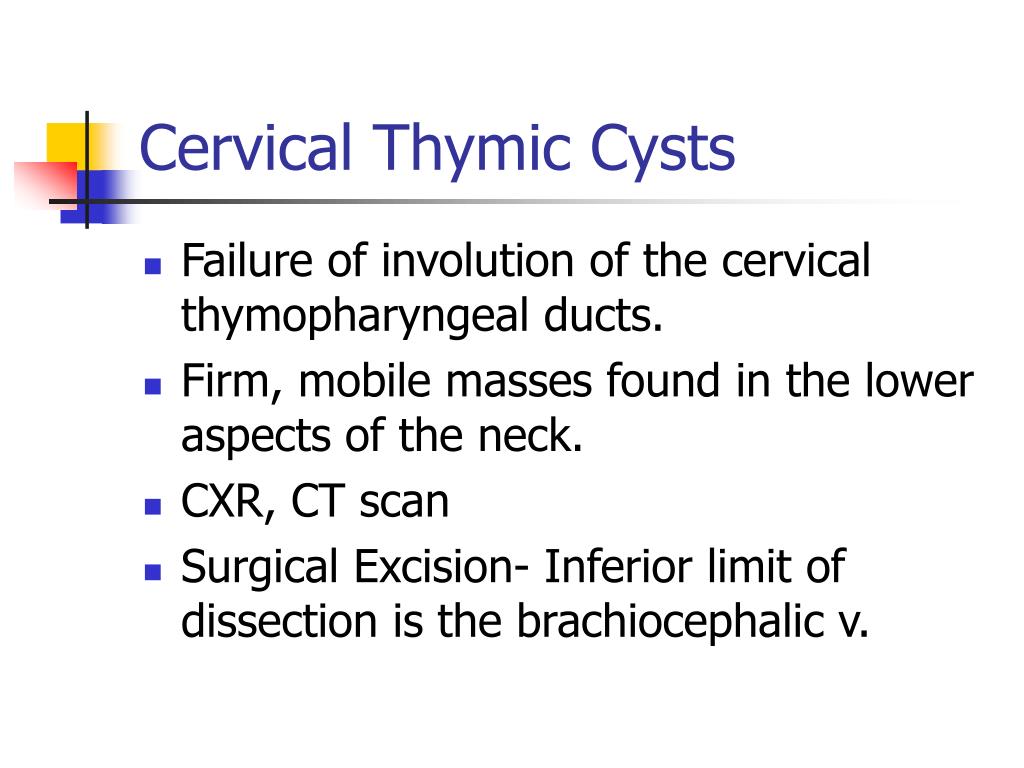 Cervical Thymic Cysts

- Failure of involution of the cervical thymopharyngeal ducts.
- Firm, mobile masses found in the lower aspects of the neck.
- CXR, CT scan
- Surgical Excision- Inferior limit of dissection is the brachiocephalic v.